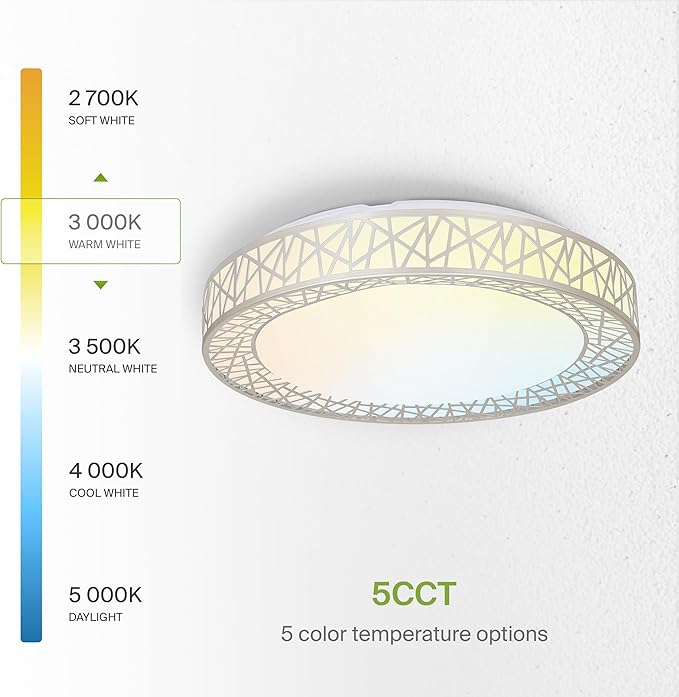 2 700K
SOFT WHITE

3 000K
WARM WHITE

3 500K
NEUTRAL WHITE

4 000K
COOL WHITE

5 000K
DAYLIGHT

5CCT
5 color temperature options